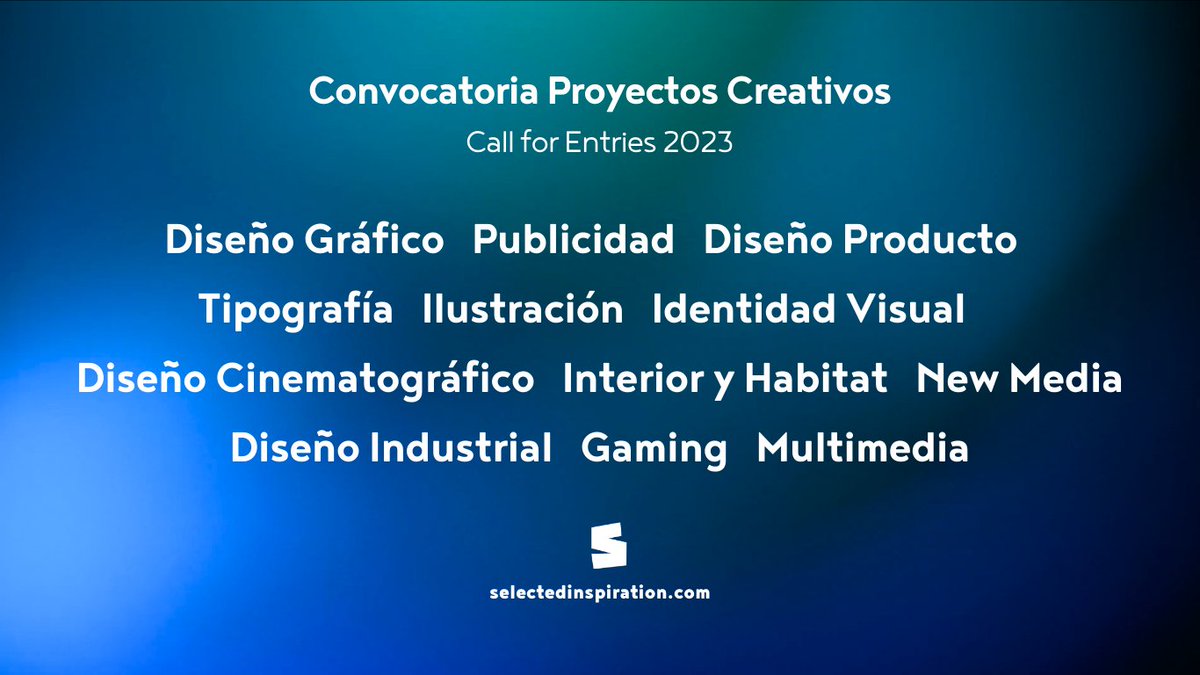 Convocatoria Proyectos Creativos
Call for Entries 2023

Diseño Gráfico Publicidad Diseño Producto
Tipografía Ilustración Identidad Visual
Diseño Cinematográfico Interior y Habitat New Media
Diseño Industrial Gaming Multimedia

selectedinspiration.com